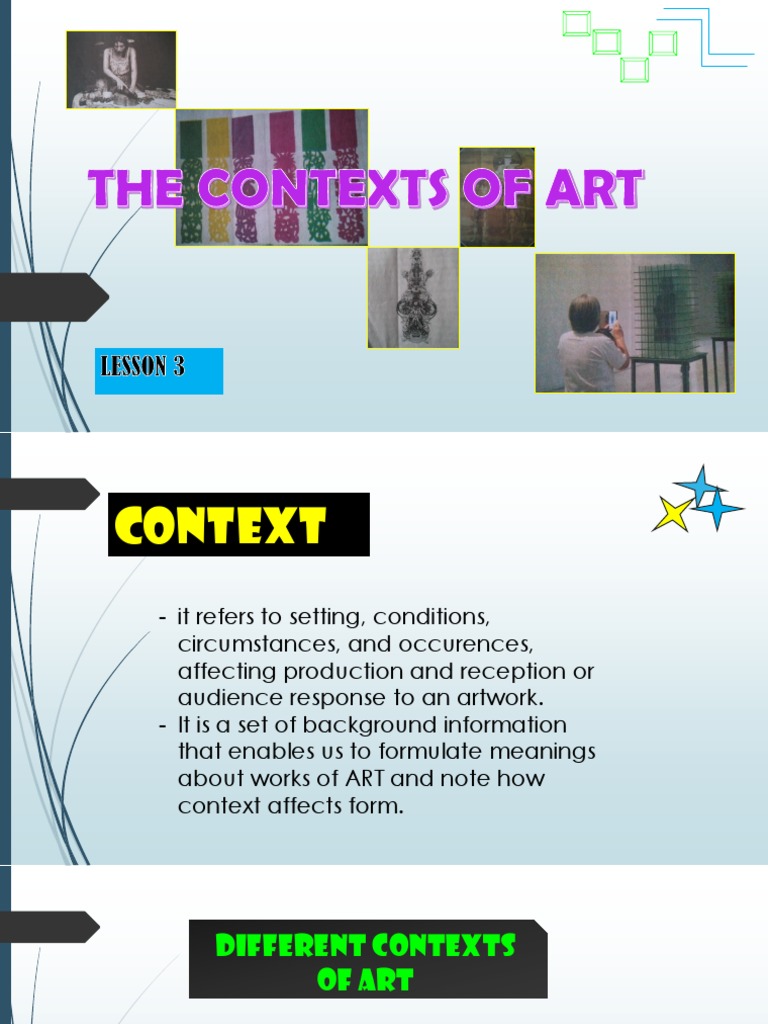 THE CONTEXTS OF ART

LESSON 3

CONTEXT

- it refers to setting, conditions, circumstances, and occurences, affecting production and reception or audience response to an artwork.
- It is a set of background information that enables us to formulate meanings about works of ART and note how context affects form.

DIFFERENT CONTEXTS OF ART